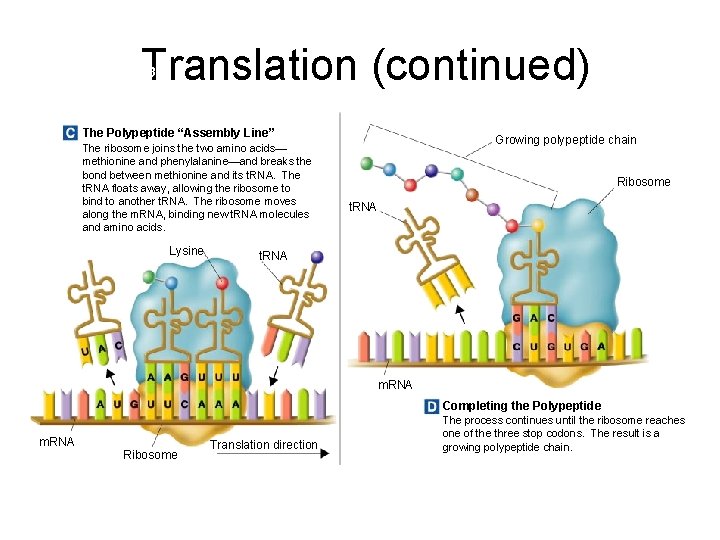 Translation (continued)

C The Polypeptide “Assembly Line”
The ribosome joins the two amino acids—methionine and phenylalanine—and breaks the bond between methionine and its tRNA. The tRNA floats away, allowing the ribosome to bind to another tRNA. The ribosome moves along the mRNA, binding new tRNA molecules and amino acids.

Lysine
tRNA
U A C
A A G U U U
A U G U U C A A A
mRNA
Ribosome
Translation direction

Growing polypeptide chain
Ribosome
tRNA
G A C
C U G U G A
mRNA

D Completing the Polypeptide
The process continues until the ribosome reaches one of the three stop codons. The result is a growing polypeptide chain.